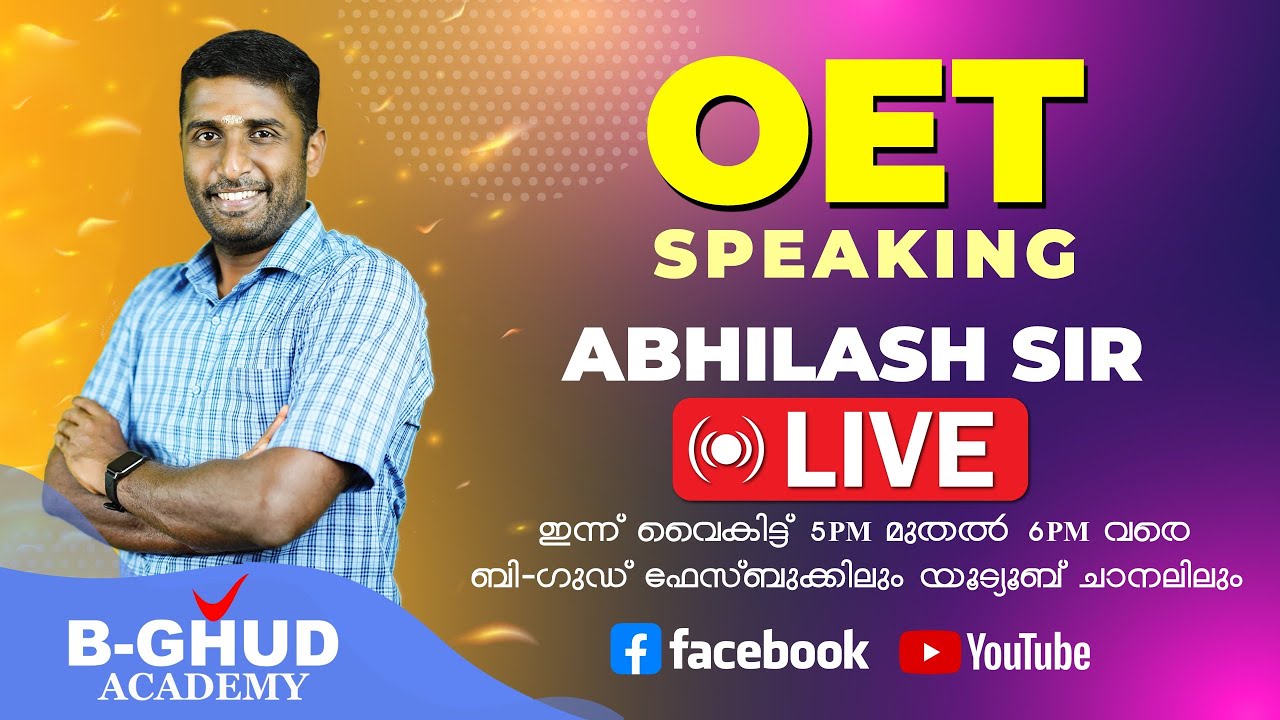 OET
SPEAKING
ABHILASH SIR
LIVE
ഇന്ന് വൈകിട്ട് 5PM മുതൽ 6PM വരെ
ബി-ഗുഡ് ഫേസ്ബുക്കിലും യൂട്യൂബ് ചാനലിലും
facebook YouTube
B-GHUD
ACADEMY